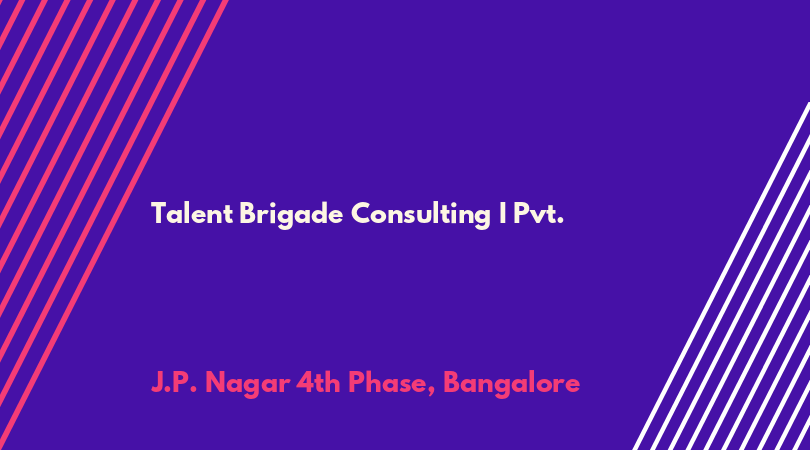 Talent Brigade Consulting I Pvt.

J.P. Nagar 4th Phase, Bangalore